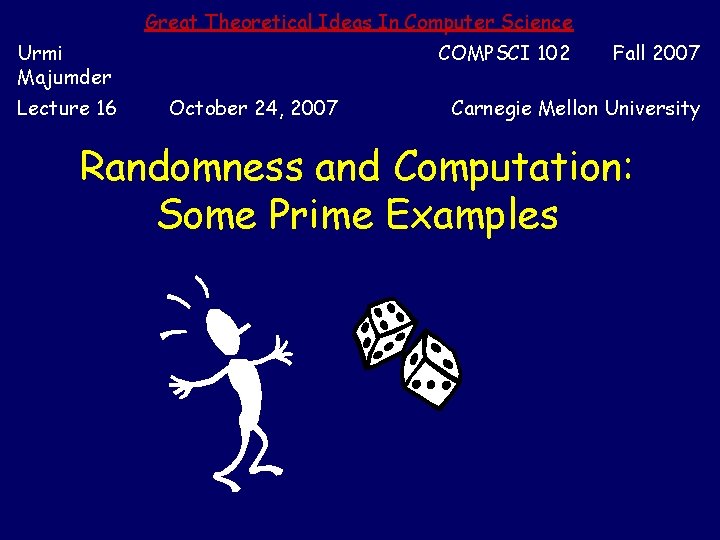 Great Theoretical Ideas In Computer Science

Urmi Majumder

COMPSCI 102

Fall 2007

Lecture 16

October 24, 2007

Carnegie Mellon University

Randomness and Computation: Some Prime Examples